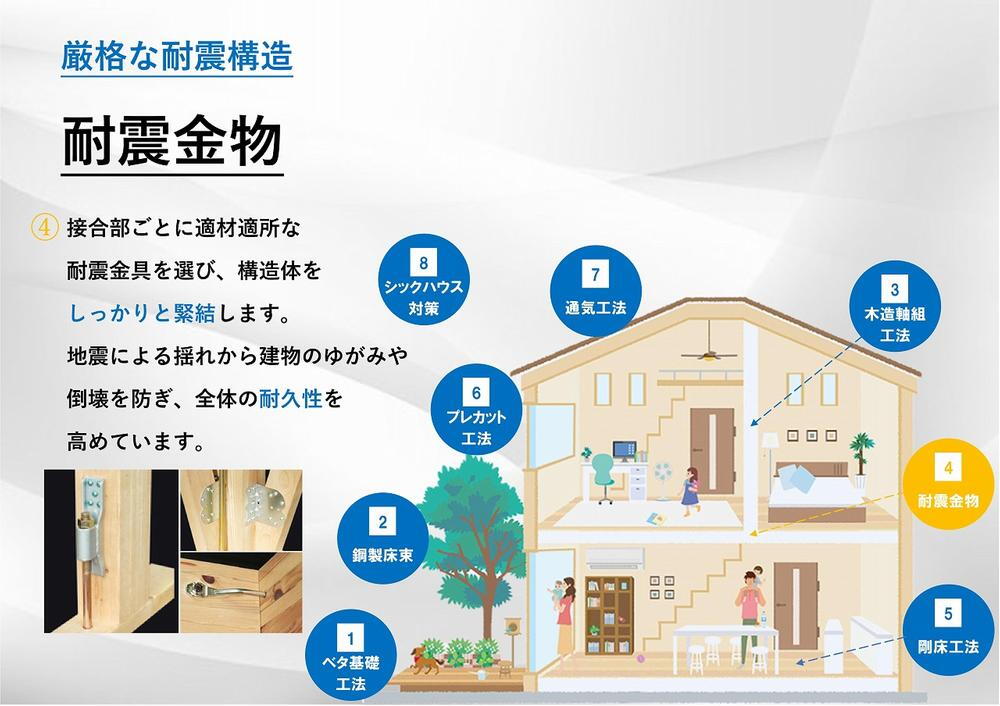 厳格な耐震構造

耐震金物

④ 接合部ごとに適材適所な耐震金具を選び、構造体をしっかりと緊結します。地震による揺れから建物のゆがみや倒壊を防ぎ、全体の耐久性を高めています。

8
シックハウス対策

7
通気工法

3
木造軸組工法

6
プレカット工法

4
耐震金物

2
鋼製床束

5
剛床工法

1
ベタ基礎工法